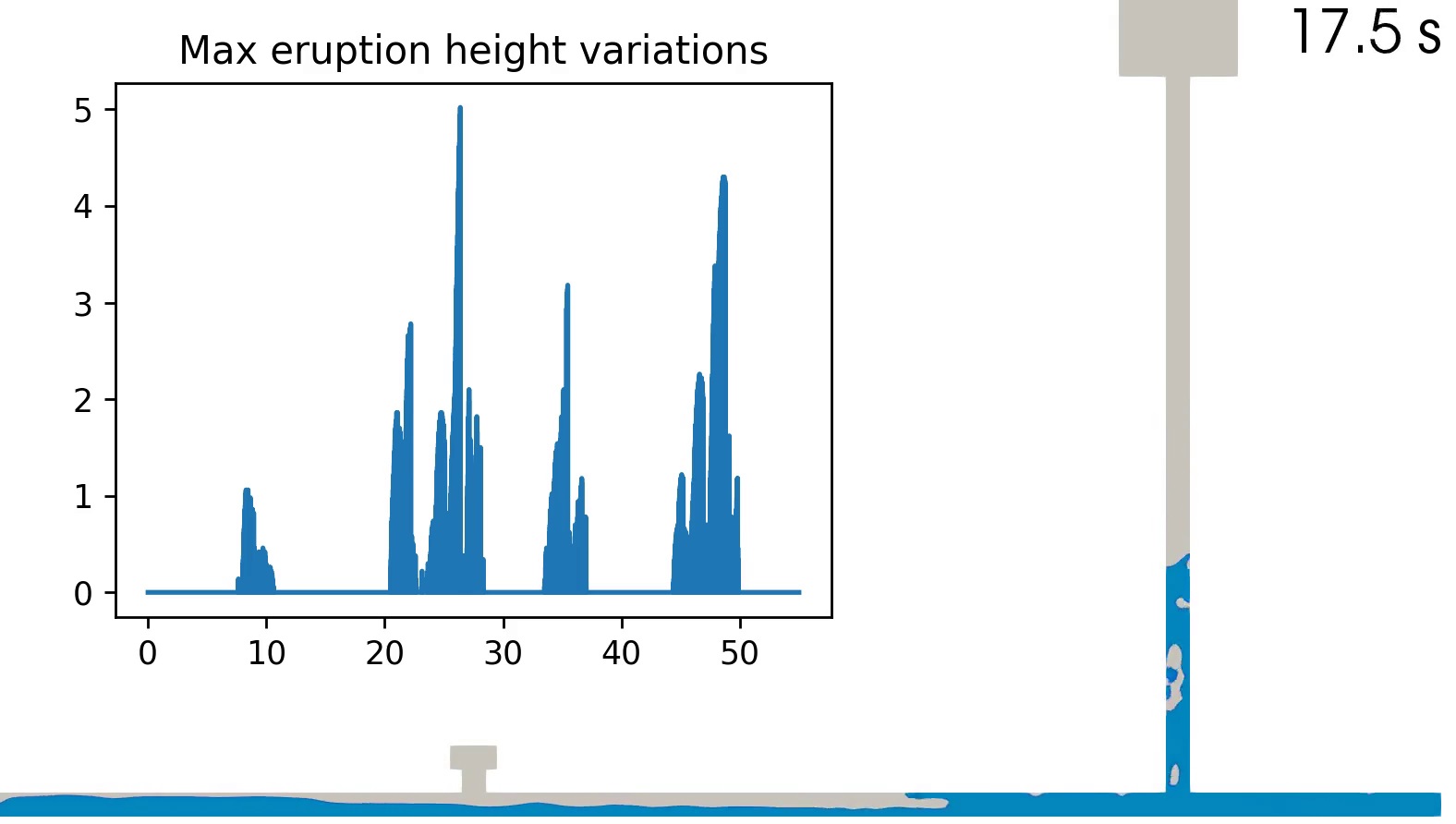 Max eruption height variations

5
4
3
2
1
0

0 10 20 30 40 50

17.5 s